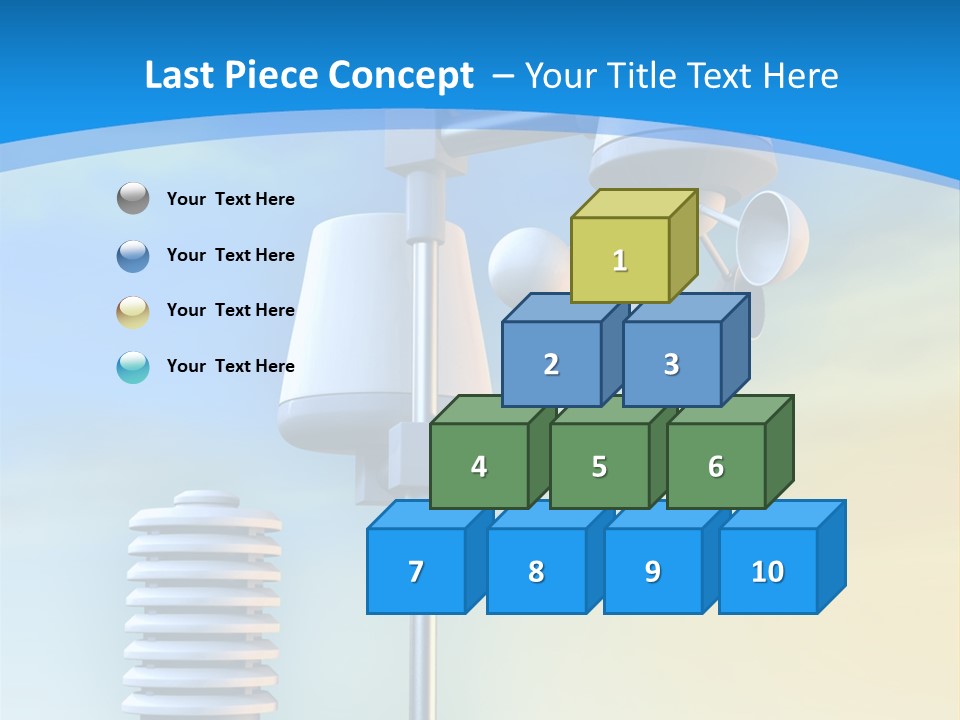 Last Piece Concept – Your Title Text Here

Your Text Here

Your Text Here

Your Text Here

Your Text Here

1

2

3

4

5

6

7

8

9

10